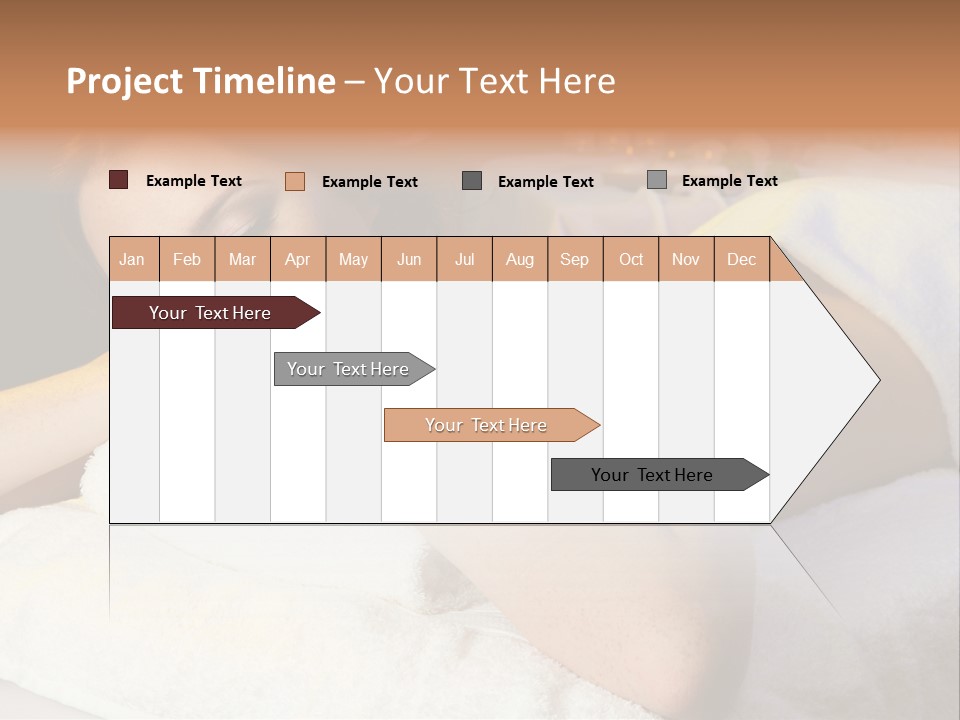 Project Timeline – Your Text Here

Example Text
Example Text
Example Text
Example Text

| Jan | Feb | Mar | Apr | May | Jun | Jul | Aug | Sep | Oct | Nov | Dec |
|---|---|---|---|---|---|---|---|---|---|---|---|

Your Text Here

Your Text Here

Your Text Here

Your Text Here